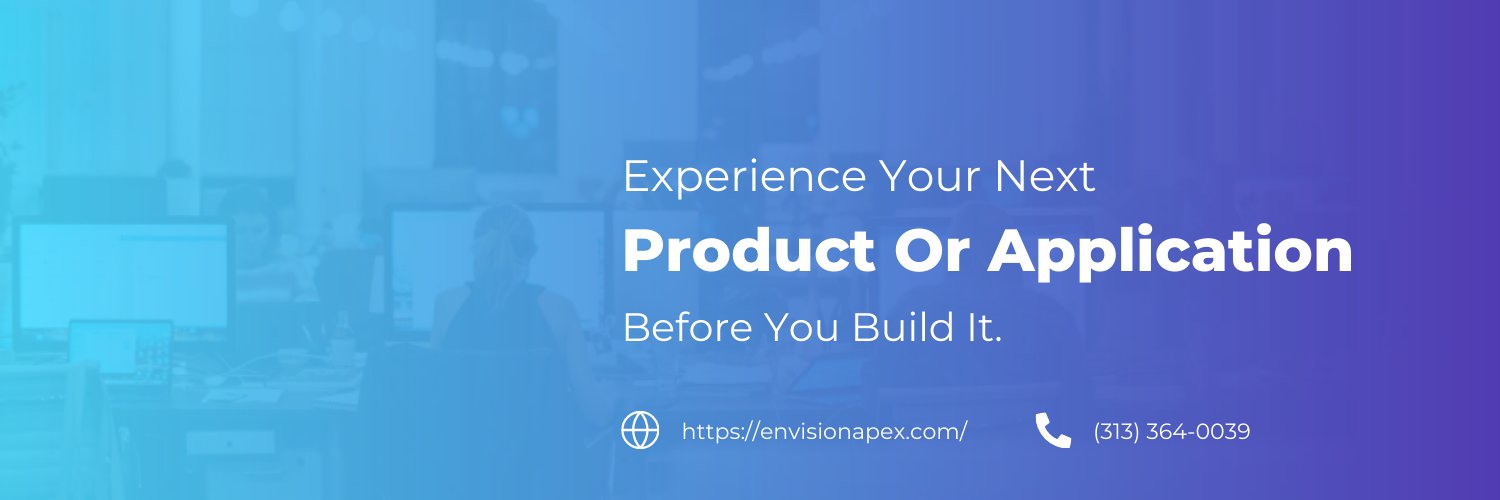 Experience Your Next
Product Or Application
Before You Build It.

https://envisionapex.com/

(313) 364-0039